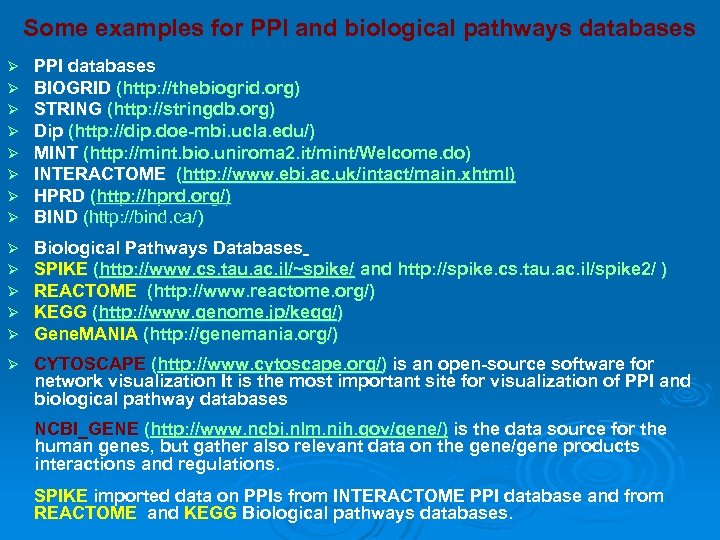 Some examples for PPI and biological pathways databases

➢ PPI databases
➢ BIOGRID (http://thebiogrid.org)
➢ STRING (http://stringdb.org)
➢ Dip (http://dip.doe-mbi.ucla.edu/)
➢ MINT (http://mint.bio.uniroma2.it/mint/Welcome.do)
➢ INTERACTOME (http://www.ebi.ac.uk/intact/main.xhtml)
➢ HPRD (http://hprd.org/)
➢ BIND (http://bind.ca/)

➢ Biological Pathways Databases
➢ SPIKE (http://www.cs.tau.ac.il/~spike/ and http://spike.cs.tau.ac.il/spike2/ )
➢ REACTOME (http://www.reactome.org/)
➢ KEGG (http://www.genome.jp/kegg/)
➢ GeneMANIA (http://genemania.org/)

➢ CYTOSCAPE (http://www.cytoscape.org/) is an open-source software for network visualization It is the most important site for visualization of PPI and biological pathway databases

NCBI_GENE (http://www.ncbi.nlm.nih.gov/gene/) is the data source for the human genes, but gather also relevant data on the gene/gene products interactions and regulations.

SPIKE imported data on PPIs from INTERACTOME PPI database and from REACTOME and KEGG Biological pathways databases.